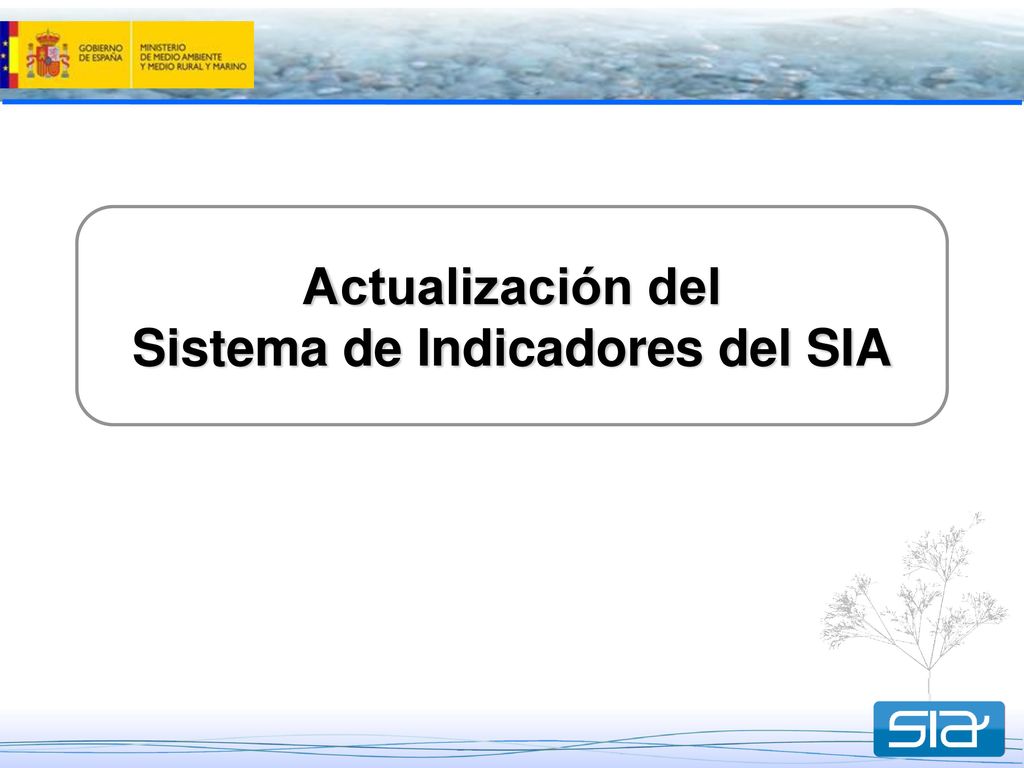 GOBIERNO DE ESPAÑA

MINISTERIO DE MEDIO AMBIENTE Y MEDIO RURAL Y MARINO

Actualización del
Sistema de Indicadores del SIA

sia